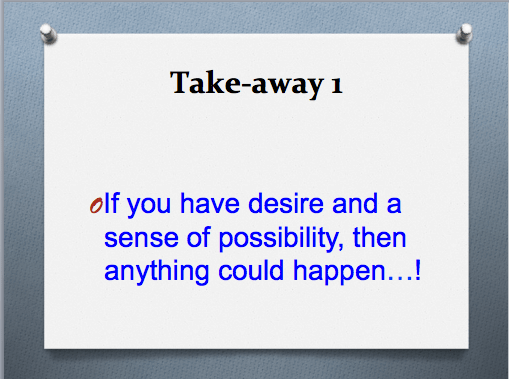 Take-away 1

If you have desire and a sense of possibility, then anything could happen…!